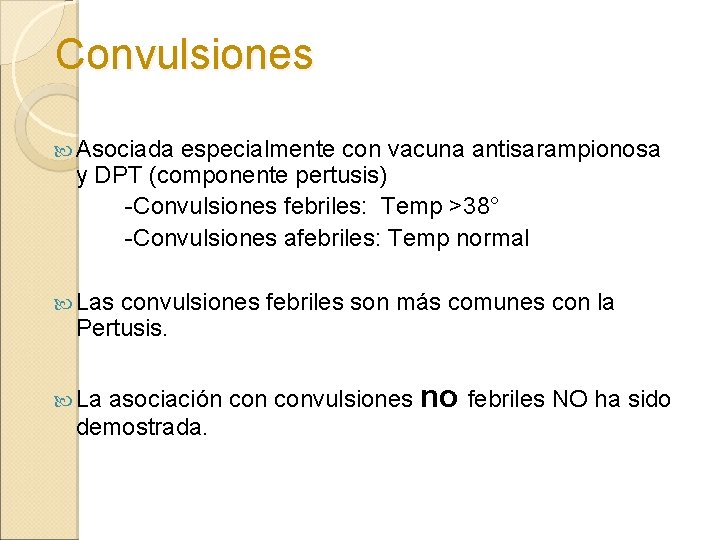 Convulsiones

Asociada especialmente con vacuna antisarampionosa y DPT (componente pertusis)

-Convulsiones febriles: Temp >38°

-Convulsiones afebriles: Temp normal

Las convulsiones febriles son más comunes con la Pertusis.

La asociación con convulsiones no febriles NO ha sido demostrada.